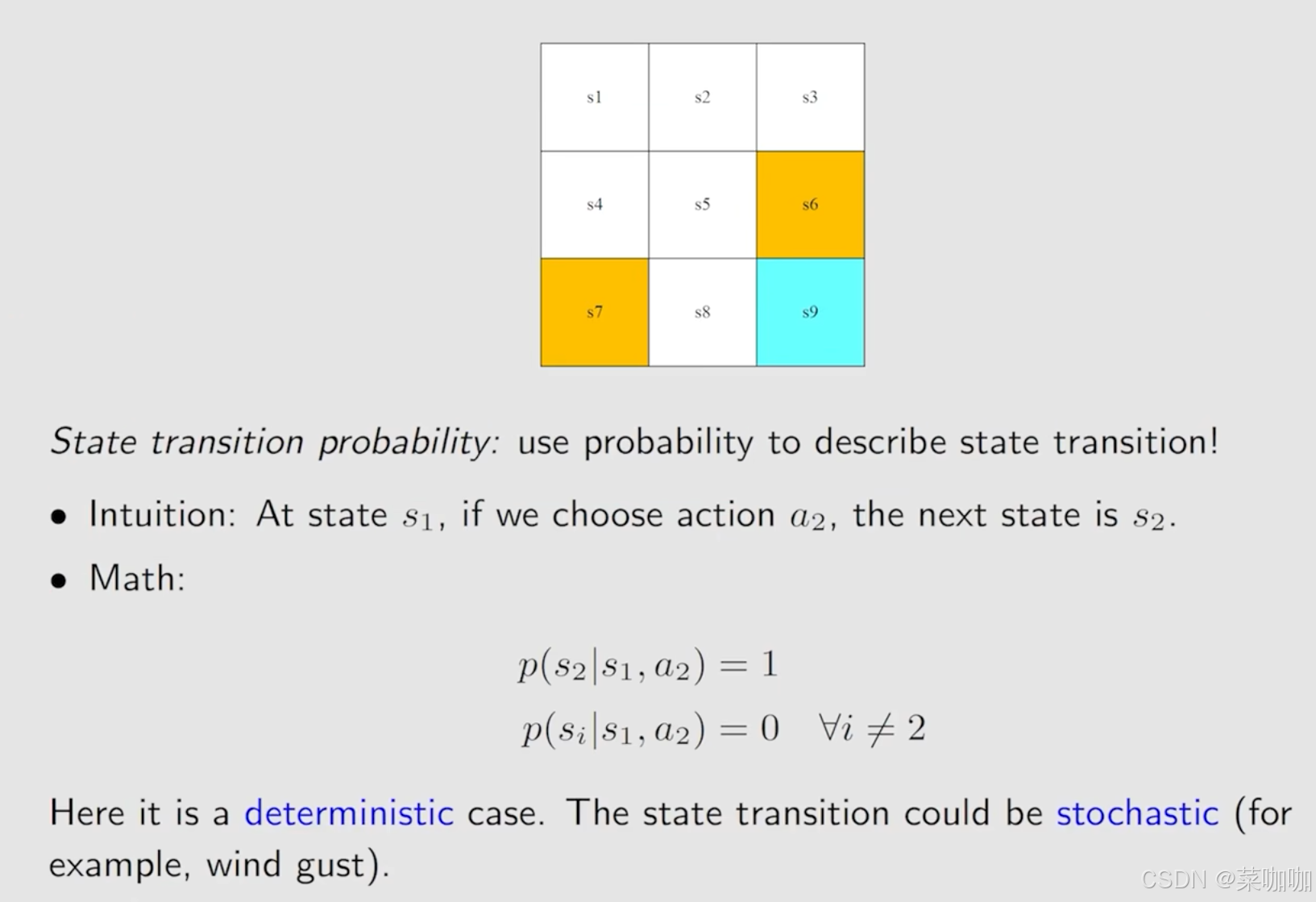 | s1 | s2 | s3 |
|---|---|---|
| s4 | s5 | s6 |
| s7 | s8 | s9 |

State transition probability: use probability to describe state transition!

• Intuition: At state $s_1$, if we choose action $a_2$, the next state is $s_2$.

• Math:

$p(s_2|s_1, a_2) = 1$
$p(s_i|s_1, a_2) = 0 \quad \forall i \neq 2$

Here it is a deterministic case. The state transition could be stochastic (for example, wind gust).

CSDN @菜咖咖